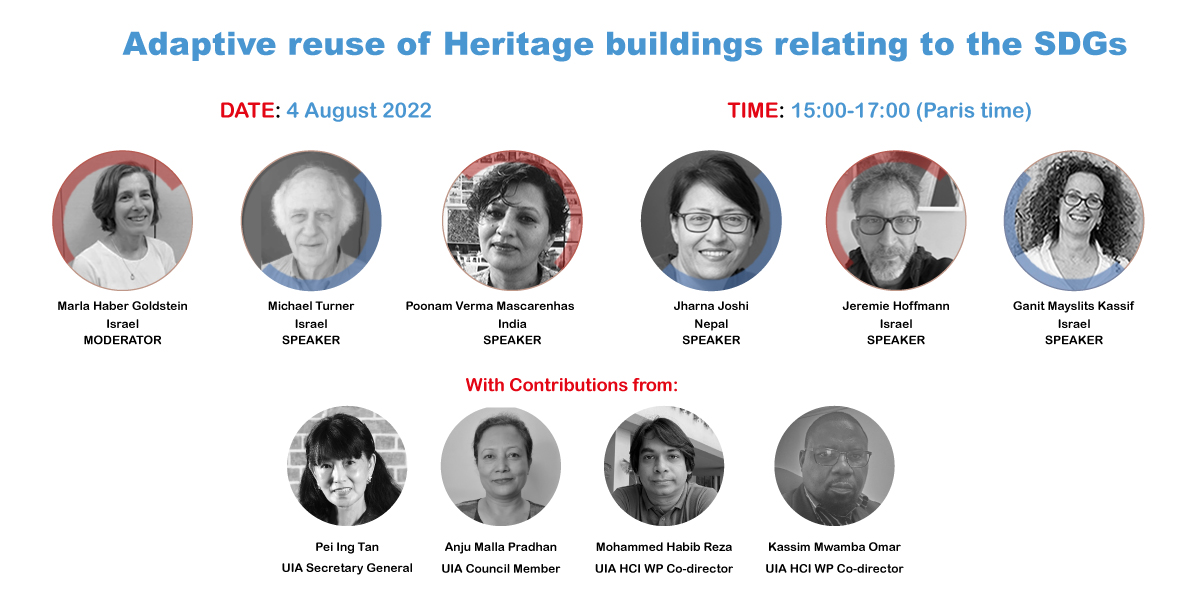 Adaptive reuse of Heritage buildings relating to the SDGs

DATE: 4 August 2022

TIME: 15:00-17:00 (Paris time)

Marla Haber Goldstein
Israel
MODERATOR

Michael Turner
Israel
SPEAKER

Poonam Verma Mascarenhas
India
SPEAKER

Jharna Joshi
Nepal
SPEAKER

Jeremie Hoffmann
Israel
SPEAKER

Ganit Mayslits Kassif
Israel
SPEAKER

With Contributions from:

Pei Ing Tan
UIA Secretary General

Anju Malla Pradhan
UIA Council Member

Mohammed Habib Reza
UIA HCI WP Co-director

Kassim Mwamba Omar
UIA HCI WP Co-director